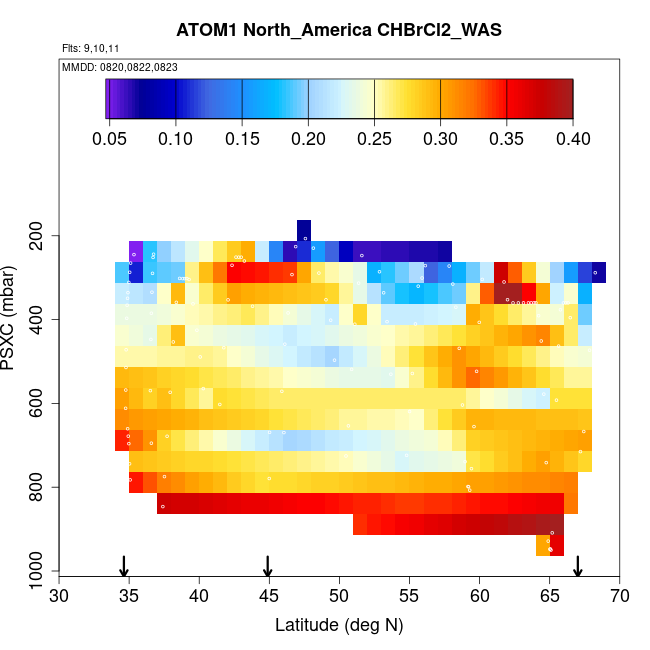 ATOM1 North_America CHBrCl2_WAS

Flts: 9,10,11

MMDD: 0820,0822,0823

0.05 0.10 0.15 0.20 0.25 0.30 0.35 0.40

PSXC (mbar)

200
400
600
800
1000

30 35 40 45 50 55 60 65 70

Latitude (deg N)